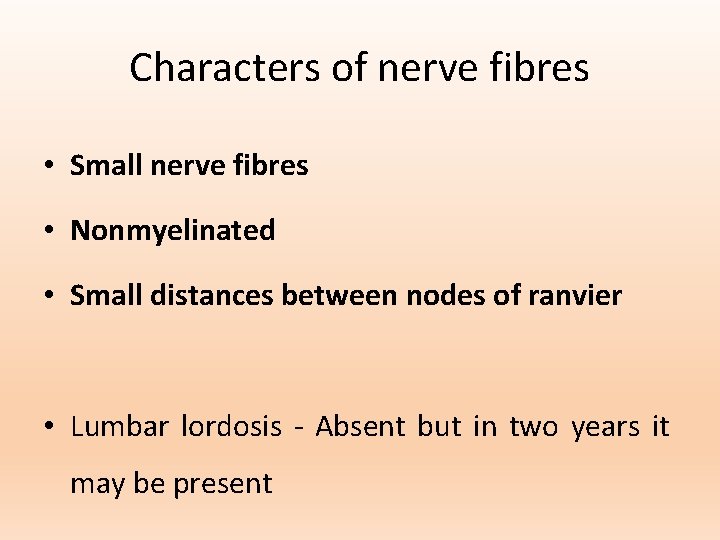 Characters of nerve fibres

• Small nerve fibres
• Nonmyelinated
• Small distances between nodes of ranvier

• Lumbar lordosis - Absent but in two years it may be present